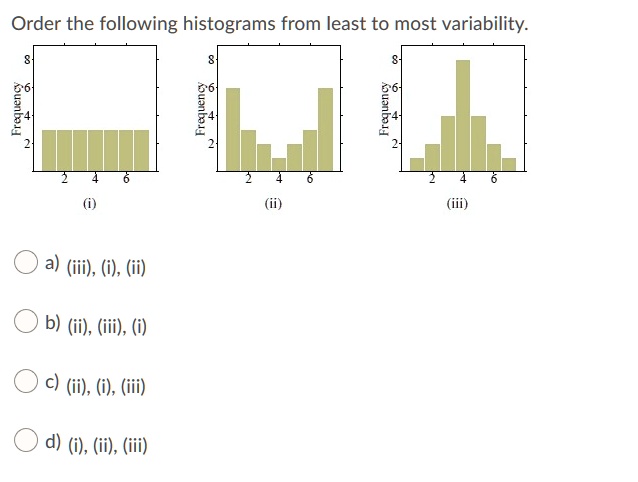 Order the following histograms from least to most variability.

Frequency
8
6
4
2
2 4 6
(i)

Frequency
8
6
4
2
2 4 6
(ii)

Frequency
8
6
4
2
2 4 6
(iii)

a) (iii), (i), (ii)

b) (ii), (iii), (i)

c) (ii), (i), (iii)

d) (i), (ii), (iii)